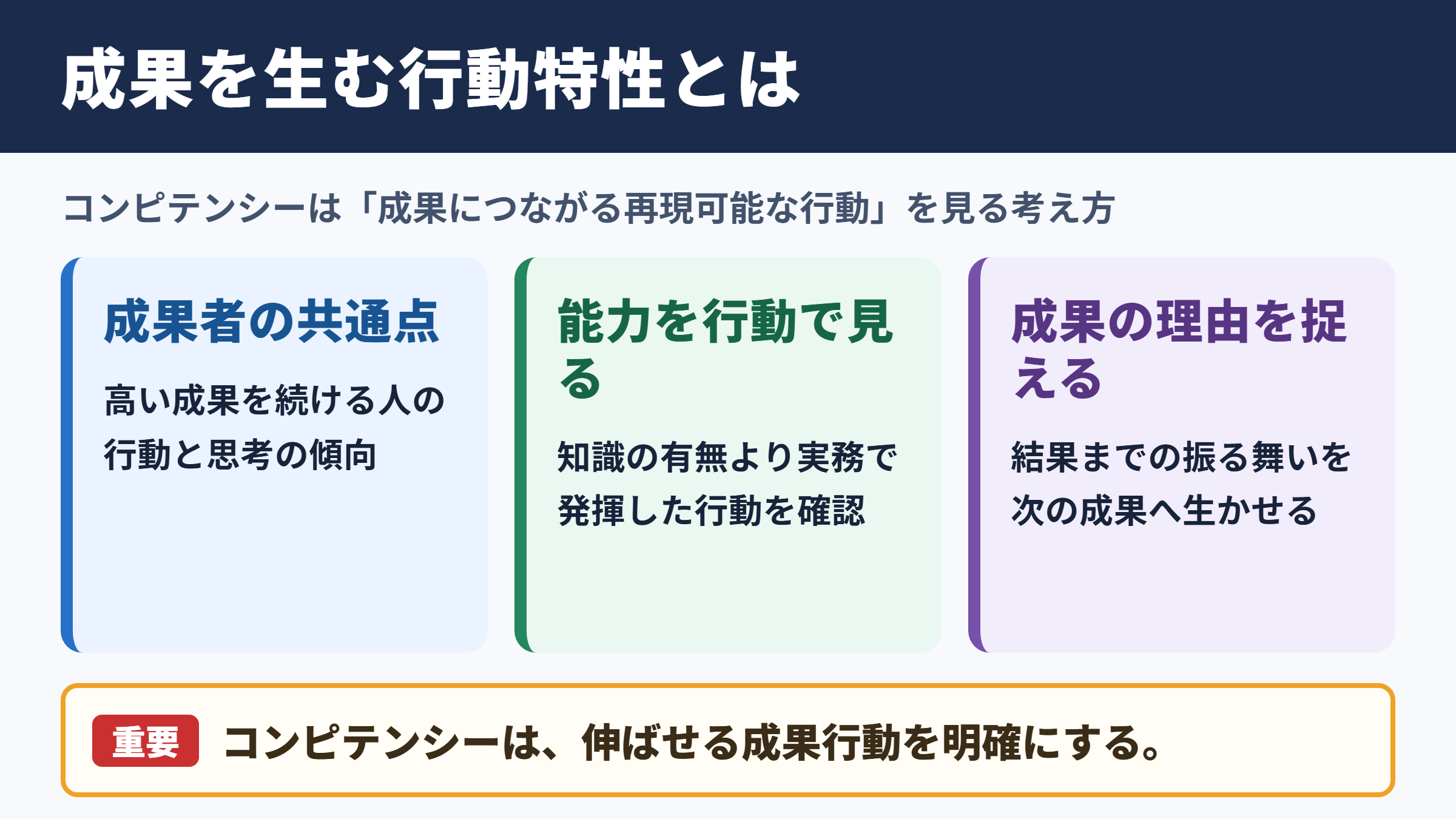 成果を生む行動特性とは

コンピテンシーは「成果につながる再現可能な行動」を見る考え方

成果者の共通点

高い成果を続ける人の行動と思考の傾向

能力を行動で見る

知識の有無より実務で発揮した行動を確認

成果の理由を捉える

結果までの振る舞いを次の成果へ生かせる

重要

コンピテンシーは、伸ばせる成果行動を明確にする。